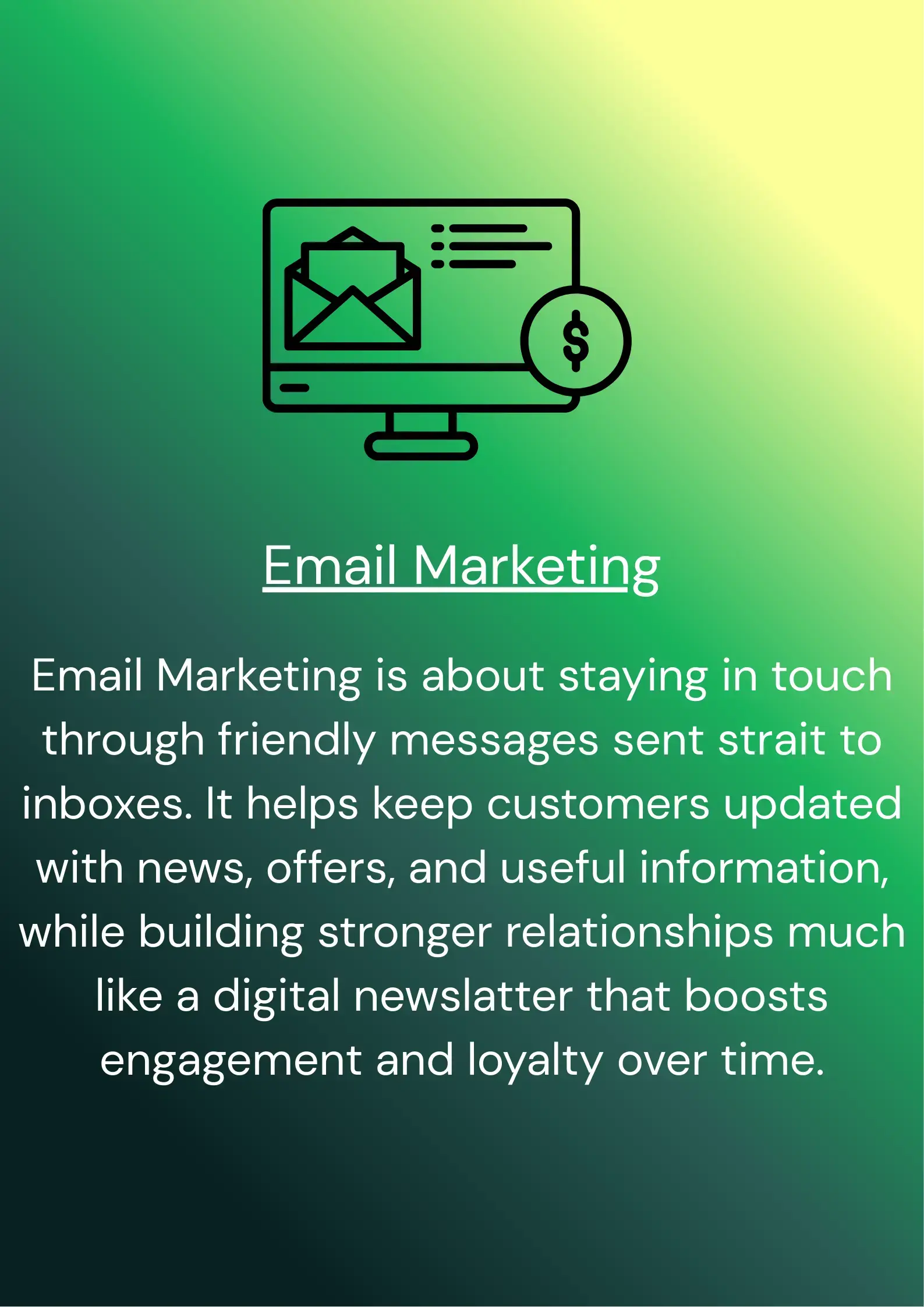 $

Email Marketing

Email Marketing is about staying in touch through friendly messages sent strait to inboxes. It helps keep customers updated with news, offers, and useful information, while building stronger relationships much like a digital newslatter that boosts engagement and loyalty over time.